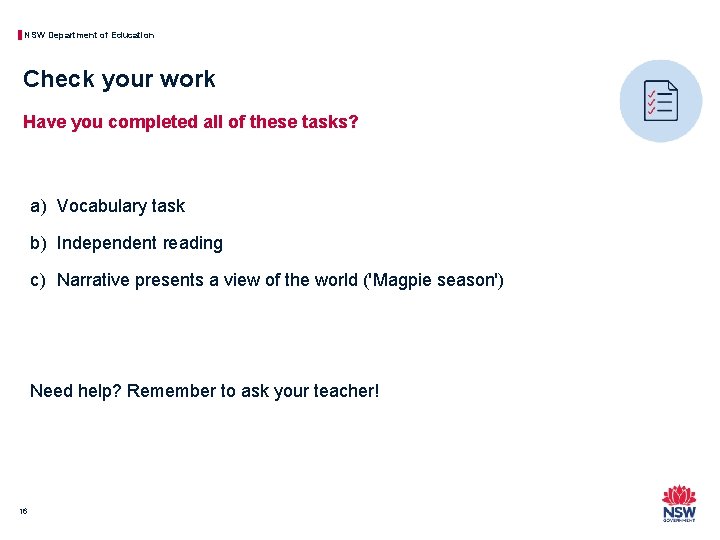 NSW Department of Education

Check your work

Have you completed all of these tasks?

a) Vocabulary task

b) Independent reading

c) Narrative presents a view of the world ('Magpie season')

Need help? Remember to ask your teacher!

16

NSW GOVERNMENT